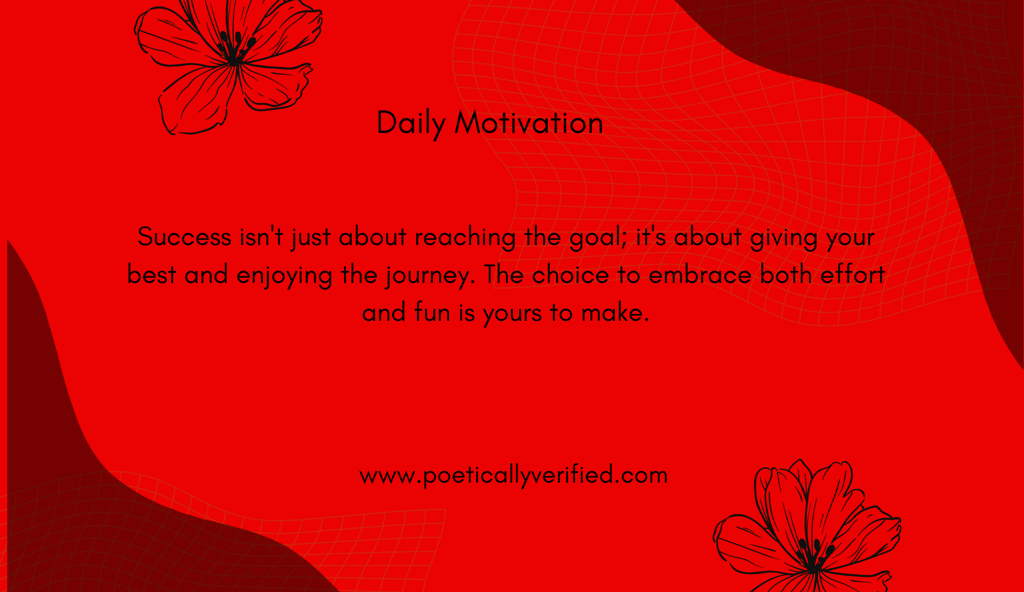 Daily Motivation

Success isn't just about reaching the goal; it's about giving your best and enjoying the journey. The choice to embrace both effort and fun is yours to make.

www.poeticallyverified.com